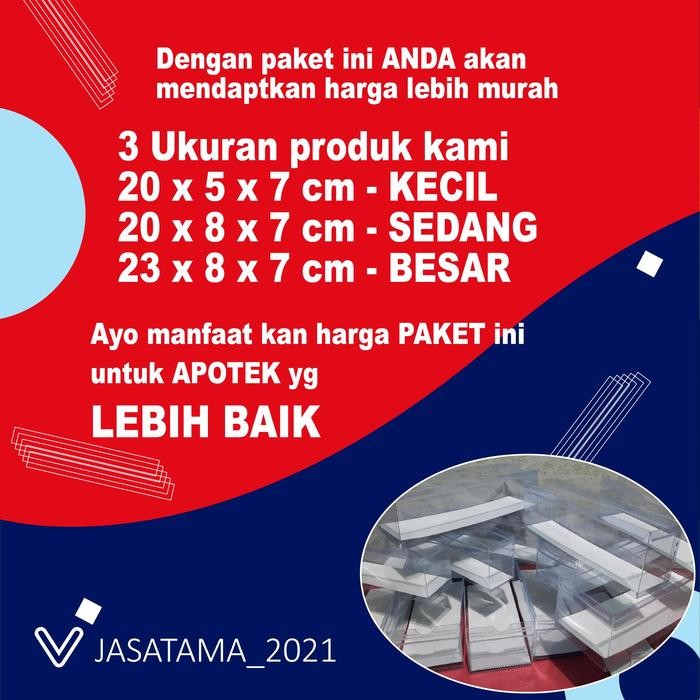 Dengan paket ini ANDA akan mendaptkan harga lebih murah

3 Ukuran produk kami
20 x 5 x 7 cm - KECIL
20 x 8 x 7 cm - SEDANG
23 x 8 x 7 cm - BESAR

Ayo manfaat kan harga PAKET ini untuk APOTEK yg

LEBIH BAIK

JASATAMA_2021